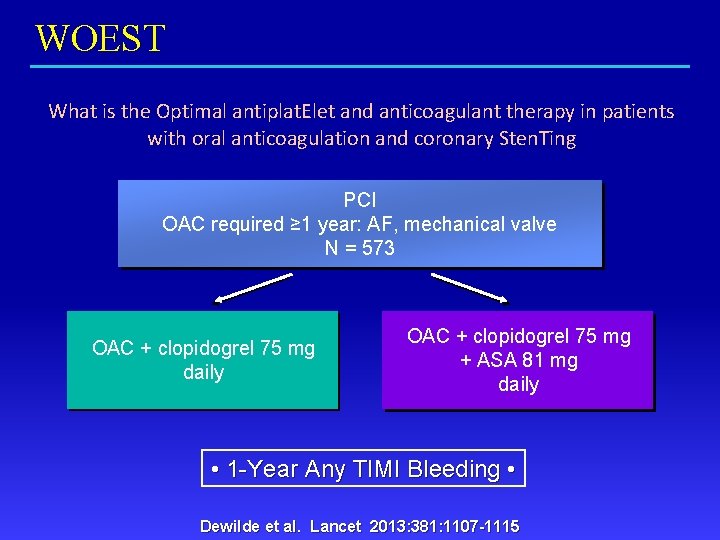 WOEST

What is the Optimal antiplatElet and anticoagulant therapy in patients with oral anticoagulation and coronary StenTing

PCI
OAC required ≥1 year: AF, mechanical valve
N = 573

OAC + clopidogrel 75 mg daily

OAC + clopidogrel 75 mg + ASA 81 mg daily

• 1-Year Any TIMI Bleeding •

Dewilde et al. Lancet 2013:381:1107-1115